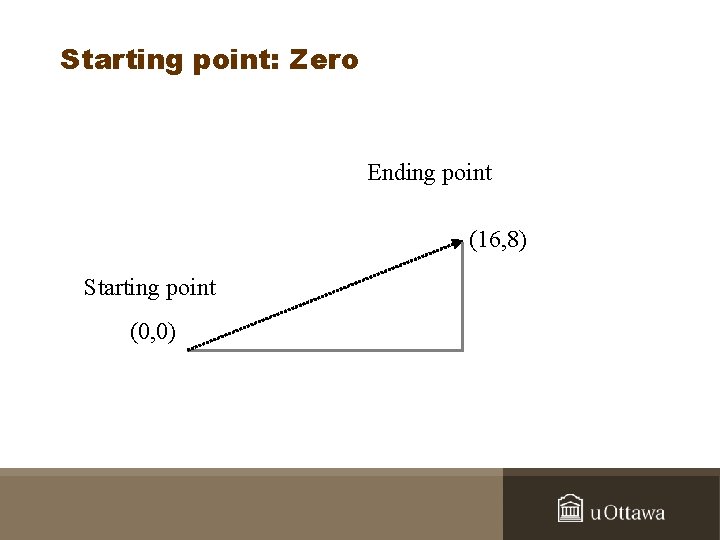 Starting point: Zero

Ending point

(16,8)

Starting point

(0,0)

uOttawa